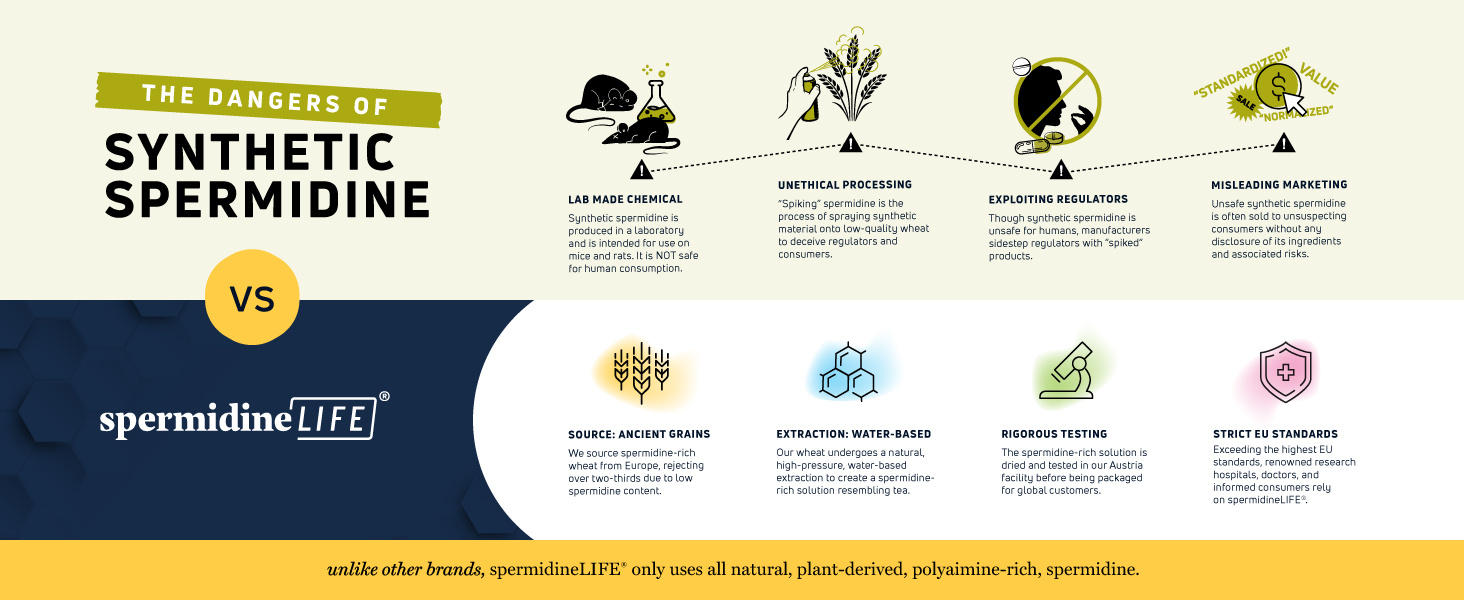 THE DANGERS OF
SYNTHETIC SPERMIDINE

VS

spermidineLIFE®

"STANDARDIZED!" VALUE SALE "NORMALIZED"

LAB MADE CHEMICAL
Synthetic spermidine is produced in a laboratory and is intended for use on mice and rats. It is NOT safe for human consumption.

UNETHICAL PROCESSING
"Spiking" spermidine is the process of spraying synthetic material onto low-quality wheat to deceive regulators and consumers.

EXPLOITING REGULATORS
Though synthetic spermidine is unsafe for humans, manufacturers sidestep regulators with "spiked" products.

MISLEADING MARKETING
Unsafe synthetic spermidine is often sold to unsuspecting consumers without any disclosure of its ingredients and associated risks.

SOURCE: ANCIENT GRAINS
We source spermidine-rich wheat from Europe, rejecting over two-thirds due to low spermidine content.

EXTRACTION: WATER-BASED
Our wheat undergoes a natural, high-pressure, water-based extraction to create a spermidine-rich solution resembling tea.

RIGOROUS TESTING
The spermidine-rich solution is dried and tested in our Austria facility before being packaged for global customers.

STRICT EU STANDARDS
Exceeding the highest EU standards, renowned research hospitals, doctors, and informed consumers rely on spermidineLIFE®.

unlike other brands, spermidineLIFE® only uses all natural, plant-derived, polyaimine-rich, spermidine.